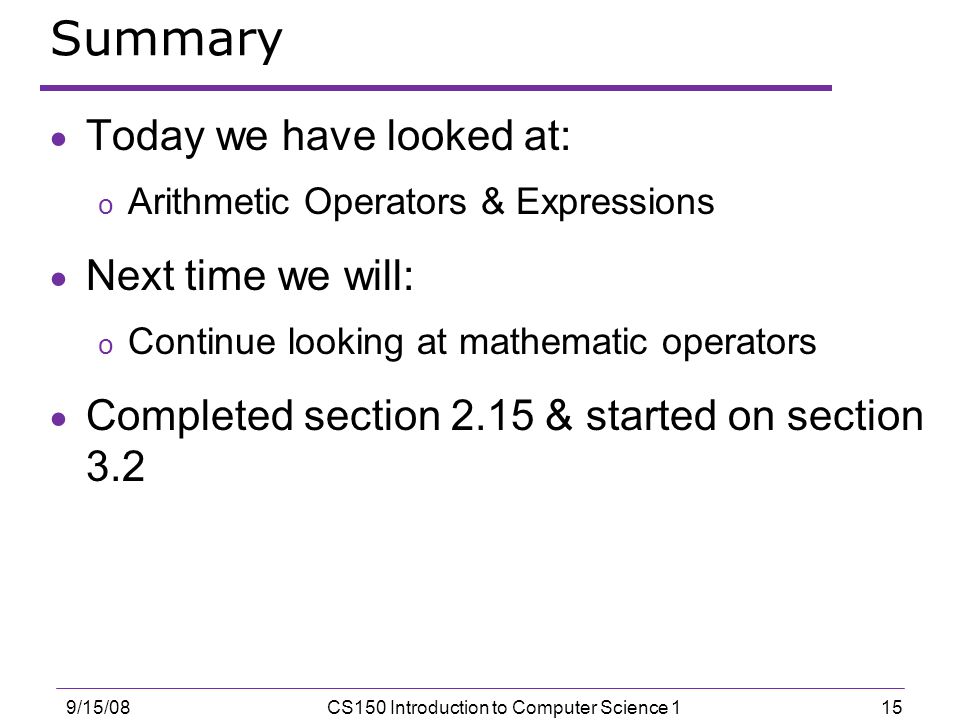 Summary

• Today we have looked at:
o Arithmetic Operators & Expressions

• Next time we will:
o Continue looking at mathematic operators

• Completed section 2.15 & started on section 3.2

9/15/08
CS150 Introduction to Computer Science 1
15